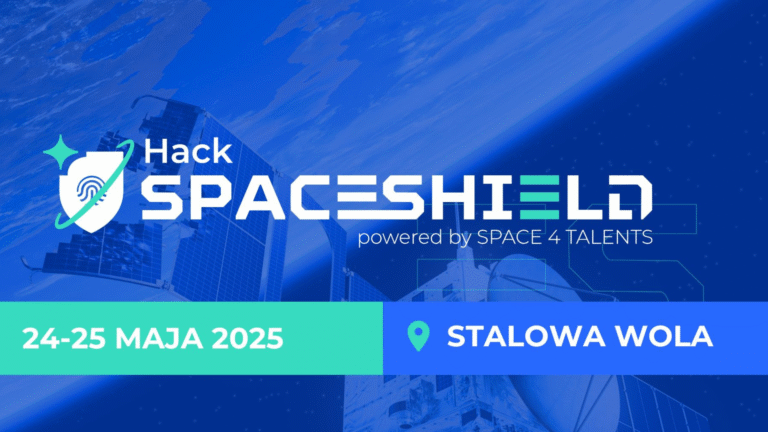 Hack
SPACESHIELD
powered by SPACE 4 TALENTS

24-25 MAJA 2025

STALOWA WOLA